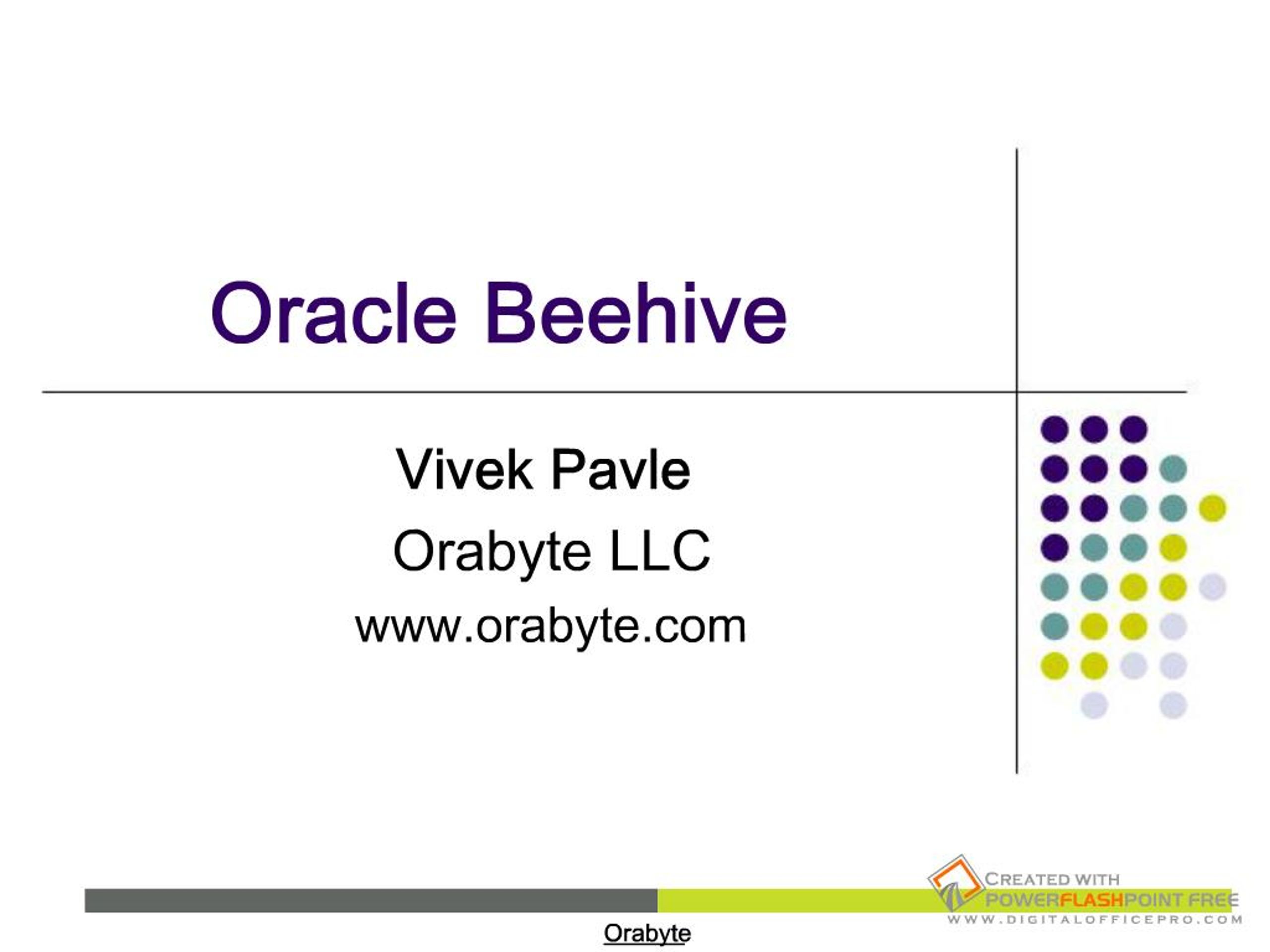 Oracle Beehive

Vivek Pavle
Orabyte LLC
www.orabyte.com

CREATED WITH
POWERFLASHPOINT FREE
WWW.DIGITALOFFICEPRO.COM

Orabyte